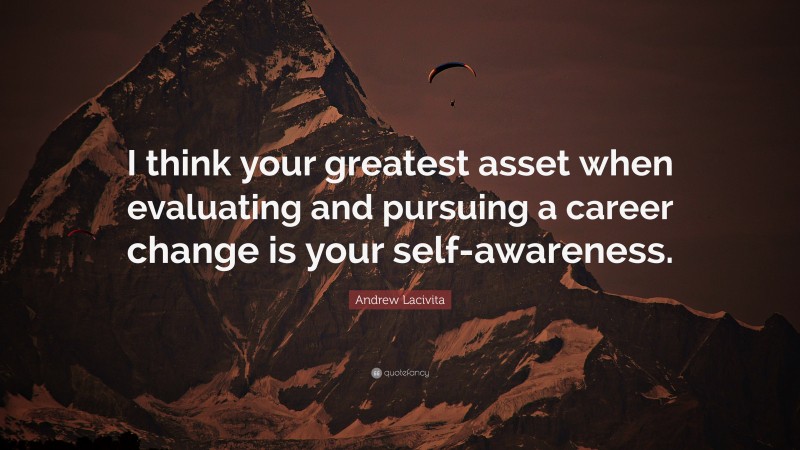 I think your greatest asset when evaluating and pursuing a career change is your self-awareness.

Andrew Lacivita

quotefancy